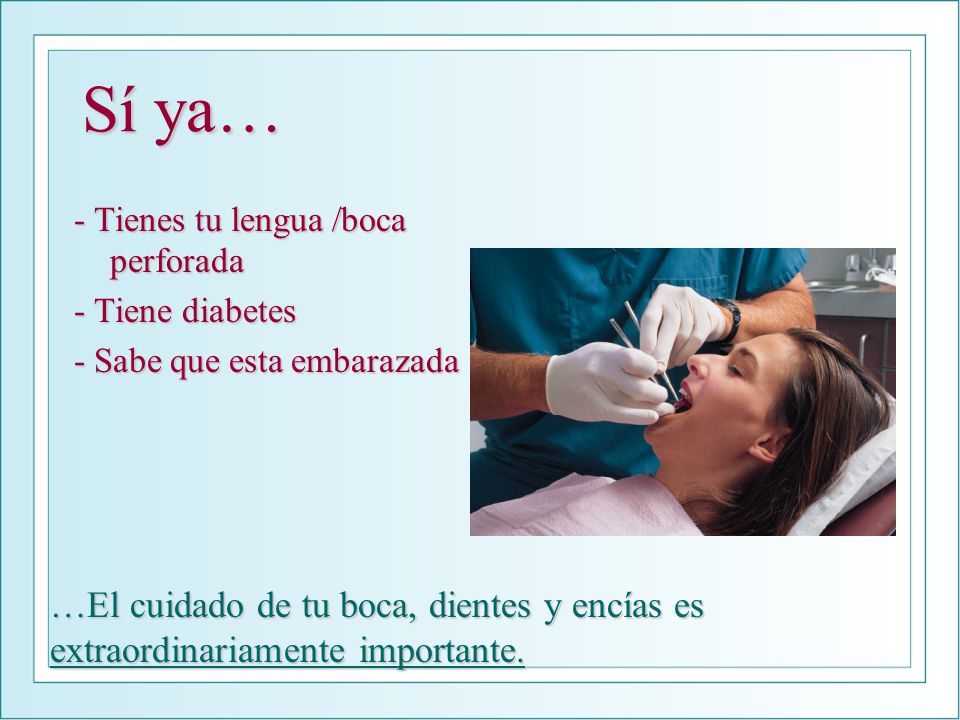 Sí ya…

- Tienes tu lengua /boca perforada
- Tiene diabetes
- Sabe que esta embarazada

…El cuidado de tu boca, dientes y encías es extraordinariamente importante.